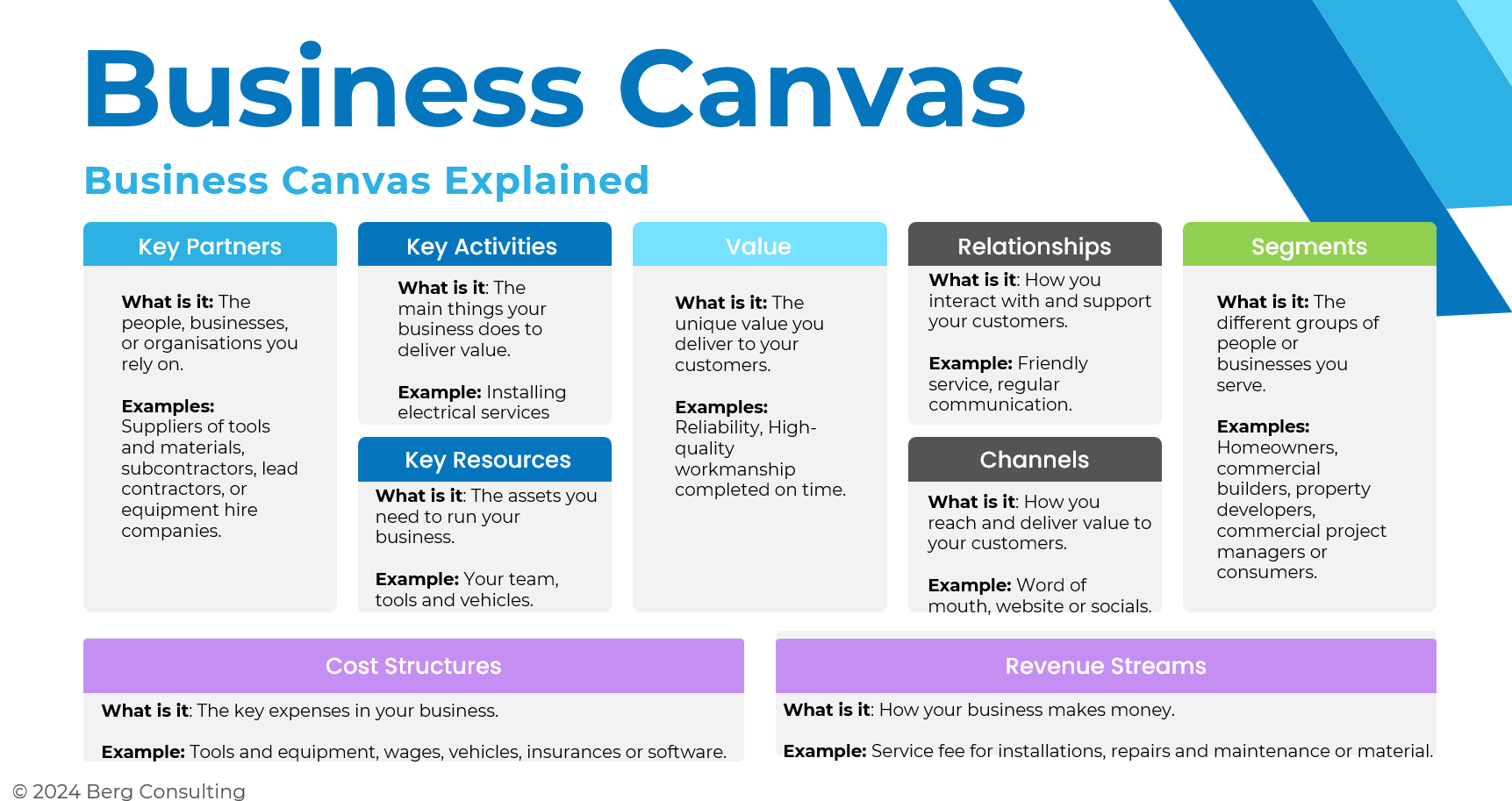 Business Canvas

Business Canvas Explained

Key Partners

What is it: The people, businesses, or organisations you rely on.

Examples: Suppliers of tools and materials, subcontractors, lead contractors, or equipment hire companies.

Key Activities

What is it: The main things your business does to deliver value.

Example: Installing electrical services

Key Resources

What is it: The assets you need to run your business.

Example: Your team, tools and vehicles.

Value

What is it: The unique value you deliver to your customers.

Examples: Reliability, High-quality workmanship completed on time.

Relationships

What is it: How you interact with and support your customers.

Example: Friendly service, regular communication.

Channels

What is it: How you reach and deliver value to your customers.

Example: Word of mouth, website or socials.

Segments

What is it: The different groups of people or businesses you serve.

Examples: Homeowners, commercial builders, property developers, commercial project managers or consumers.

Cost Structures

What is it: The key expenses in your business.

Example: Tools and equipment, wages, vehicles, insurances or software.

Revenue Streams

What is it: How your business makes money.

Example: Service fee for installations, repairs and maintenance or material.

© 2024 Berg Consulting